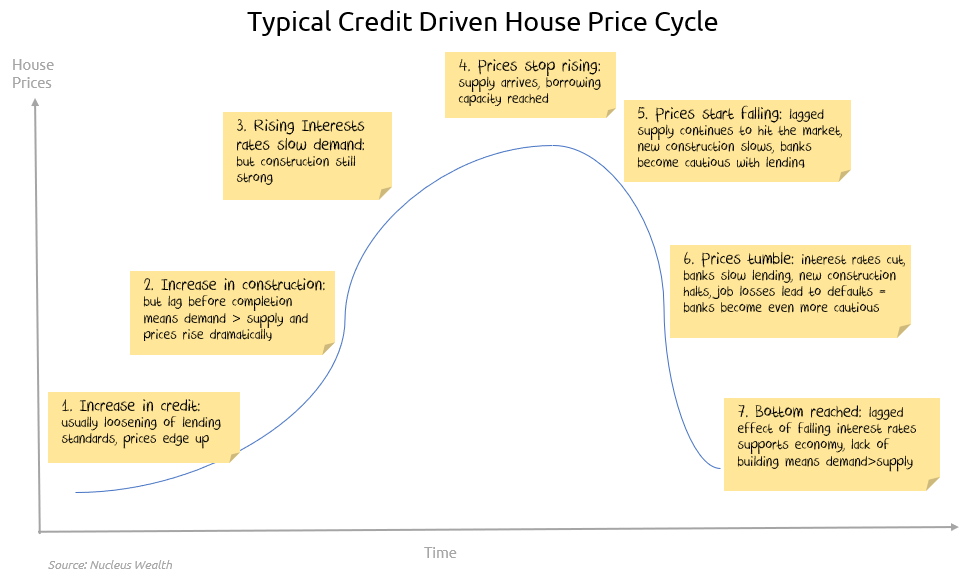 Typical Credit Driven House Price Cycle

House Prices

1. Increase in credit: usually loosening of lending standards, prices edge up

2. Increase in construction: but lag before completion means demand > supply and prices rise dramatically

3. Rising Interests rates slow demand: but construction still strong

4. Prices stop rising: supply arrives, borrowing capacity reached

5. Prices start falling: lagged supply continues to hit the market, new construction slows, banks become cautious with lending

6. Prices tumble: interest rates cut, banks slow lending, new construction halts, job losses lead to defaults = banks become even more cautious

7. Bottom reached: lagged effect of falling interest rates supports economy, lack of building means demand>supply

Time

Source: Nucleus Wealth